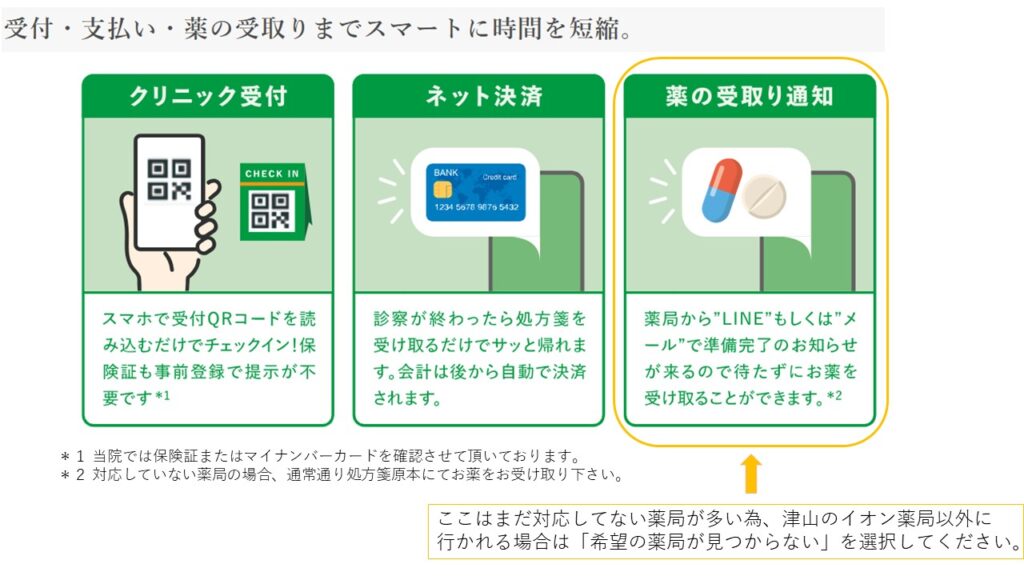 受付・支払い・薬の受取りまでスマートに時間を短縮。

クリニック受付

CHECK IN

スマホで受付QRコードを読み込むだけでチェックイン!保険証も事前登録で提示が不要です*1

ネット決済

BANK
Credit card
1234 5678 9876 5432

診察が終わったら処方箋を受け取るだけでサッと帰れます。会計は後から自動で決済されます。

薬の受取り通知

薬局から"LINE"もしくは"メール"で準備完了のお知らせが来るので待たずにお薬を受け取ることができます。*2

＊1 当院では保険証またはマイナンバーカードを確認させて頂いております。
＊2 対応していない薬局の場合、通常通り処方箋原本にてお薬をお受け取り下さい。

ここはまだ対応してない薬局が多い為、津山のイオン薬局以外に行かれる場合は「希望の薬局が見つからない」を選択してください。